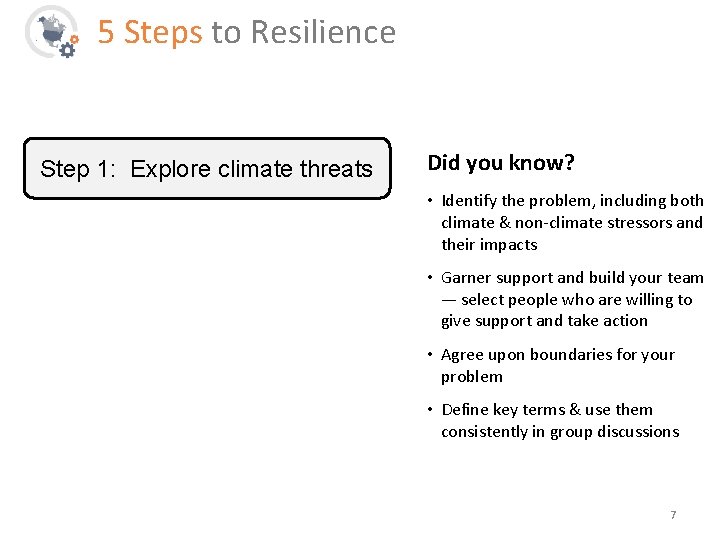 5 Steps to Resilience

Step 1: Explore climate threats

Did you know?

• Identify the problem, including both climate & non-climate stressors and their impacts

• Garner support and build your team — select people who are willing to give support and take action

• Agree upon boundaries for your problem

• Define key terms & use them consistently in group discussions

7